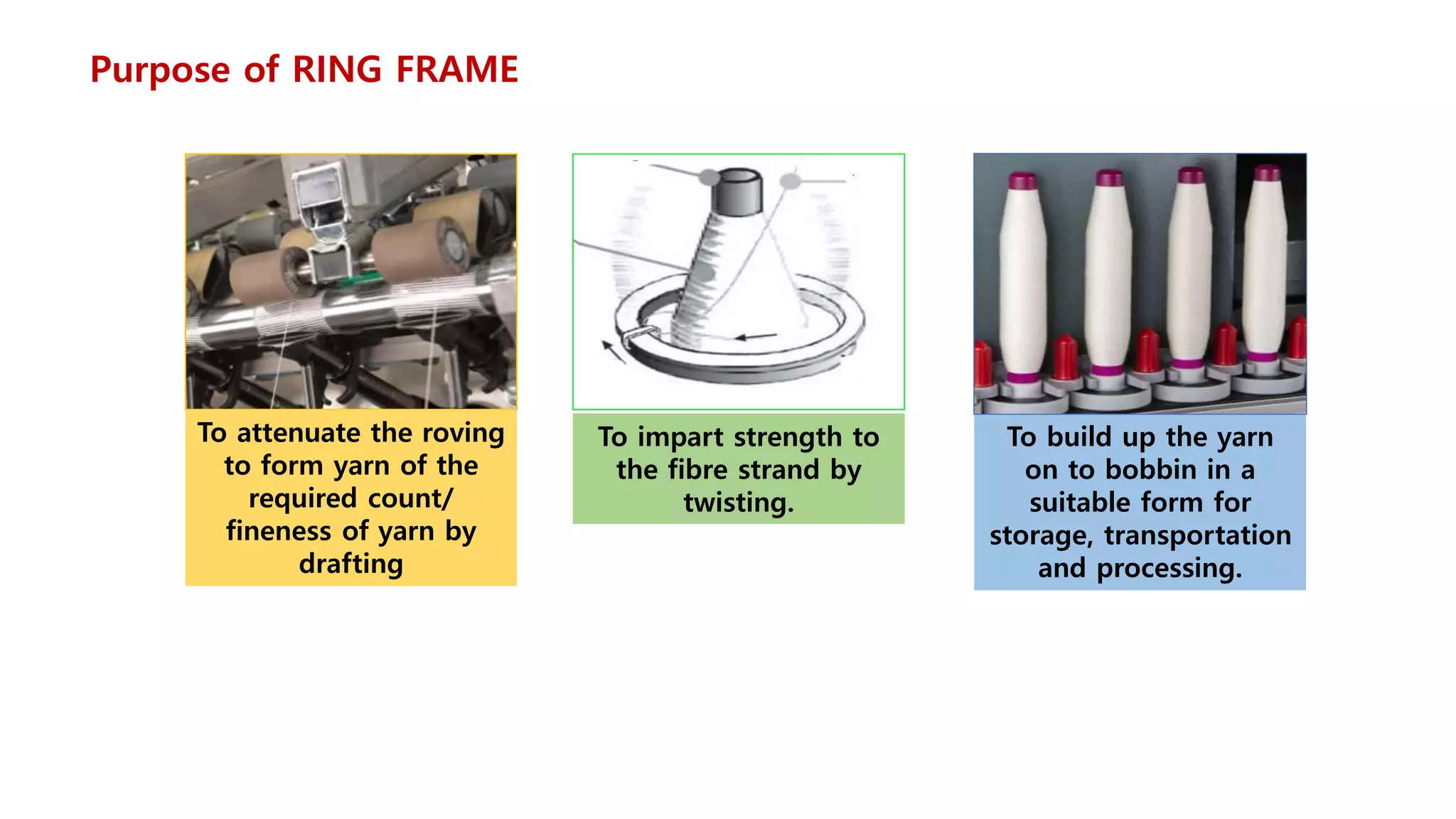 Purpose of RING FRAME

To attenuate the roving to form yarn of the required count/ fineness of yarn by drafting

To impart strength to the fibre strand by twisting.

To build up the yarn on to bobbin in a suitable form for storage, transportation and processing.